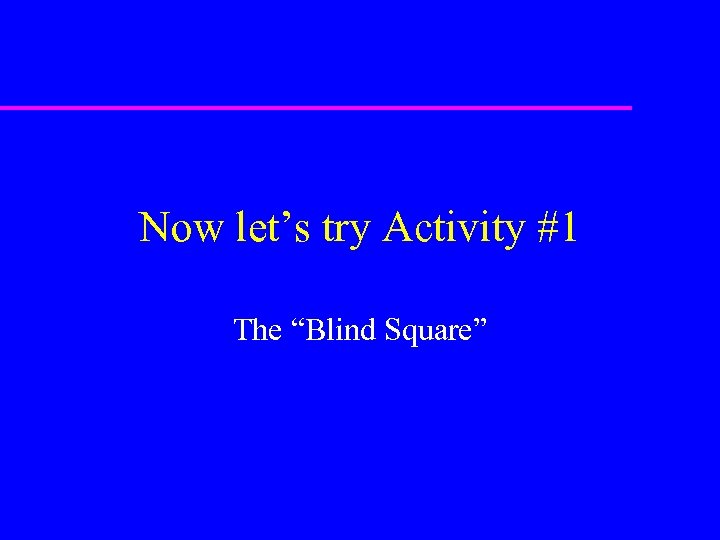 Now let’s try Activity #1

The “Blind Square”